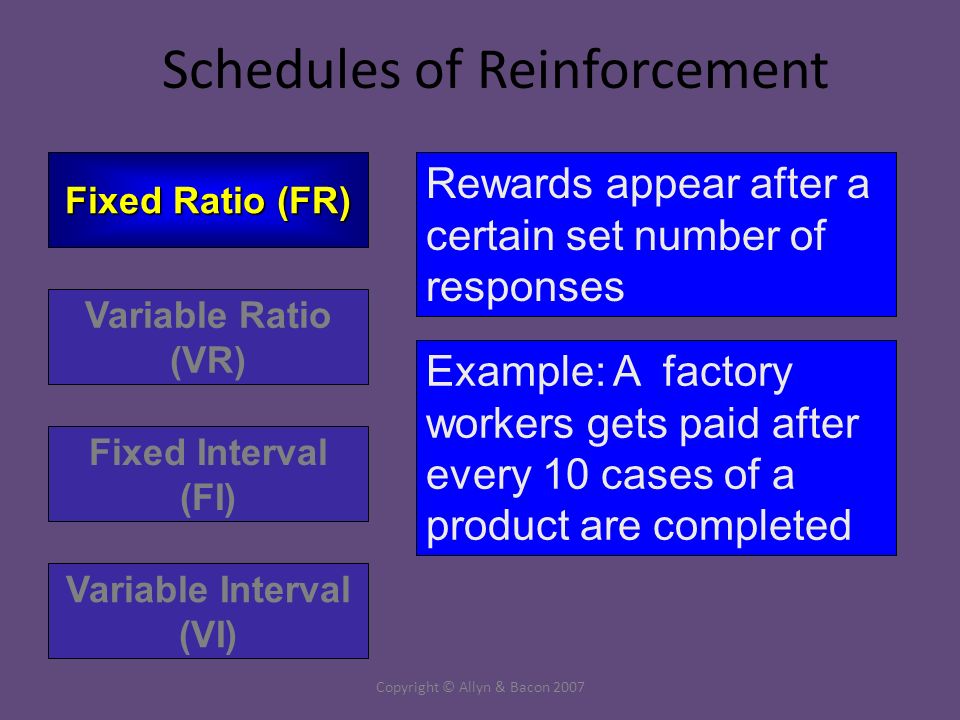 Schedules of Reinforcement

Fixed Ratio (FR)

Variable Ratio (VR)

Fixed Interval (FI)

Variable Interval (VI)

Rewards appear after a certain set number of responses

Example: A factory workers gets paid after every 10 cases of a product are completed

Copyright © Allyn & Bacon 2007